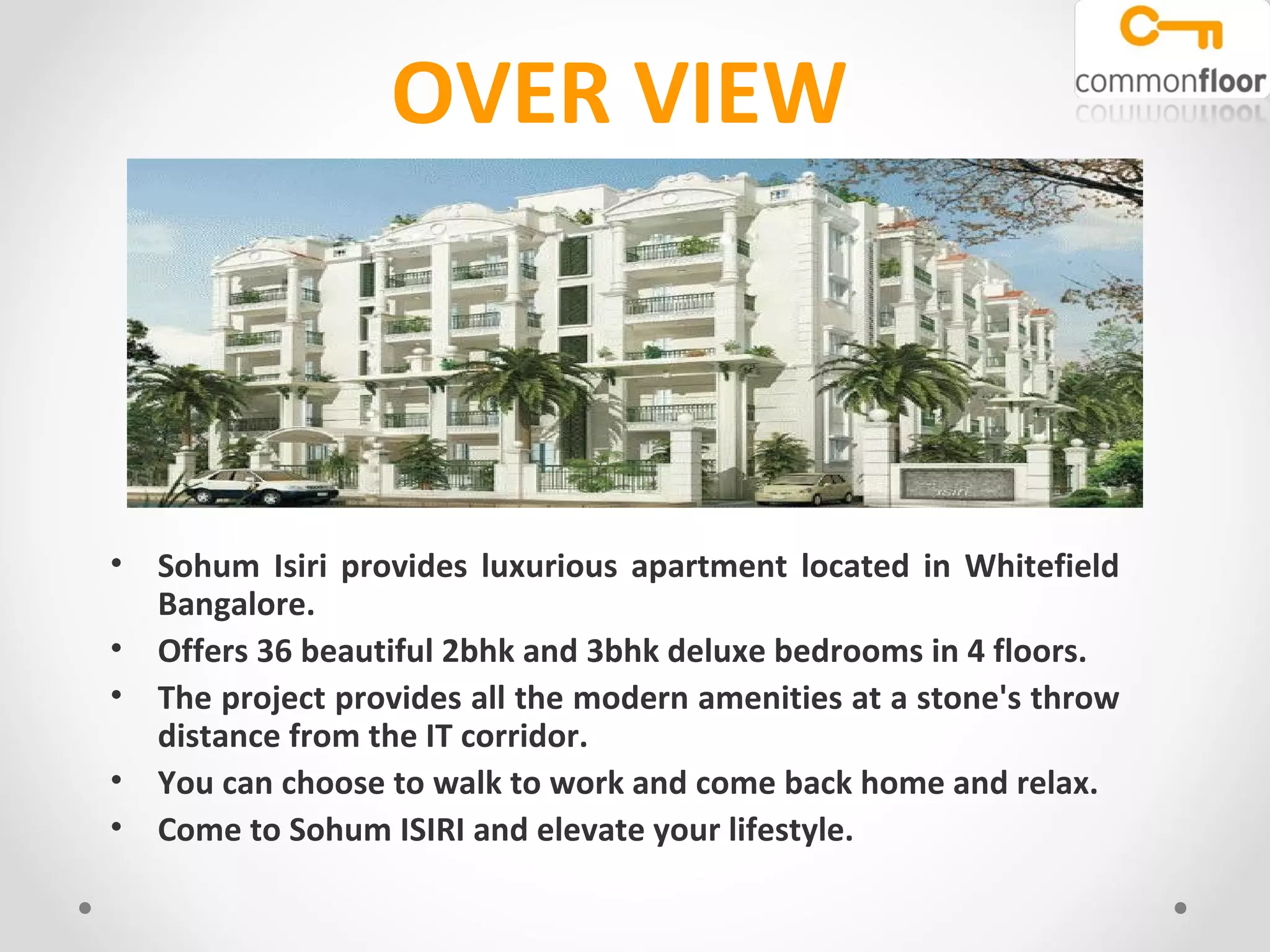 commonfloor

OVER VIEW

ISIRI

• Sohum Isiri provides luxurious apartment located in Whitefield Bangalore.
• Offers 36 beautiful 2bhk and 3bhk deluxe bedrooms in 4 floors.
• The project provides all the modern amenities at a stone's throw distance from the IT corridor.
• You can choose to walk to work and come back home and relax.
• Come to Sohum ISIRI and elevate your lifestyle.